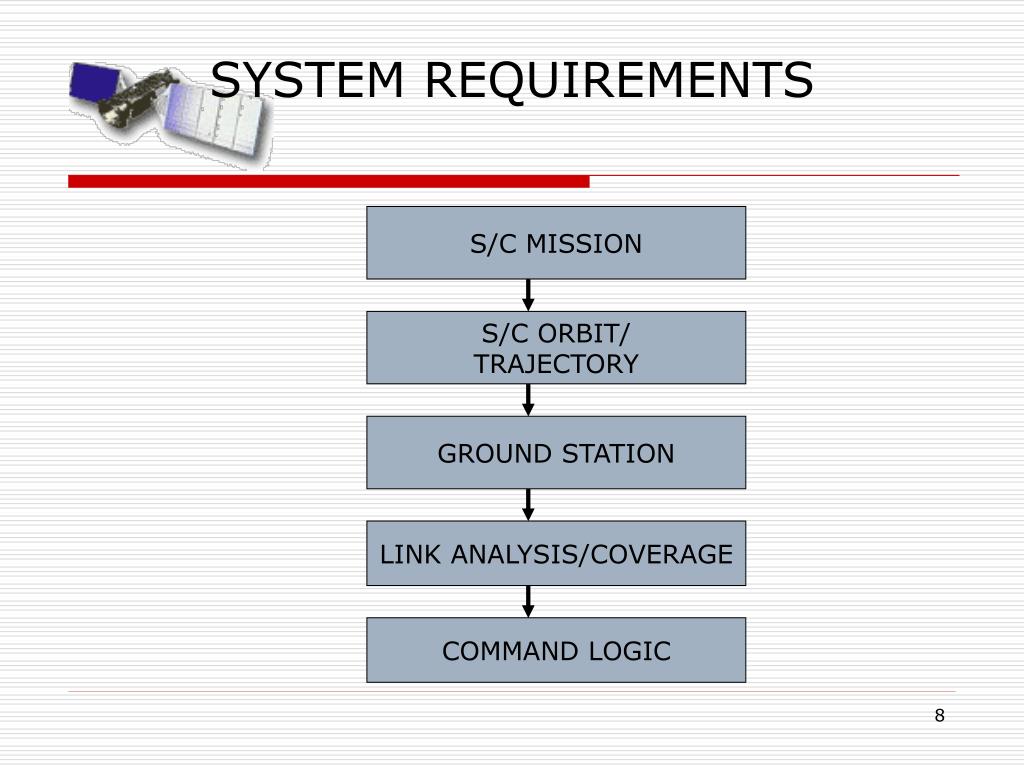 SYSTEM REQUIREMENTS

S/C MISSION

S/C ORBIT/ TRAJECTORY

GROUND STATION

LINK ANALYSIS/COVERAGE

COMMAND LOGIC

8